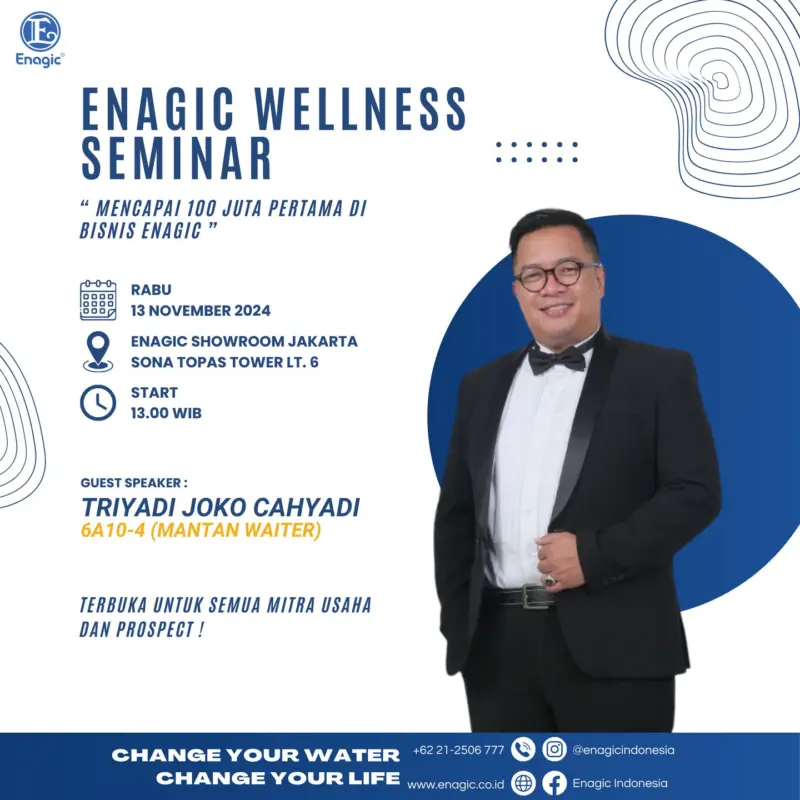 Enagic®

ENAGIC WELLNESS SEMINAR

“ MENCAPAI 100 JUTA PERTAMA DI BISNIS ENAGIC ”

RABU
13 NOVEMBER 2024

ENAGIC SHOWROOM JAKARTA
SONA TOPAS TOWER LT. 6

START
13.00 WIB

GUEST SPEAKER :
TRIYADI JOKO CAHYADI
6A10-4 (MANTAN WAITER)

TERBUKA UNTUK SEMUA MITRA USAHA DAN PROSPECT !

CHANGE YOUR WATER
CHANGE YOUR LIFE

+62 21-2506 777
@enagicindonesia
www.enagic.co.id
Enagic Indonesia